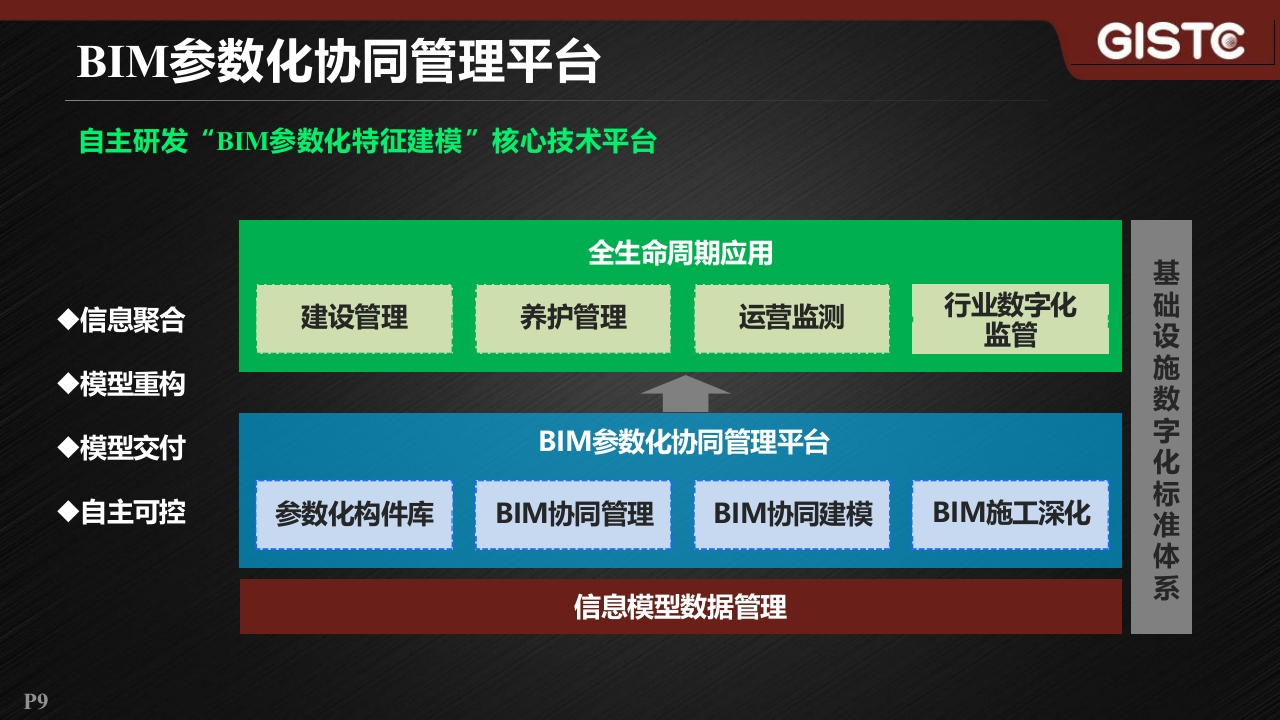 GISTC

BIM参数化协同管理平台

自主研发“BIM参数化特征建模”核心技术平台

◆信息聚合
◆模型重构
◆模型交付
◆自主可控

全生命周期应用

建设管理
养护管理
运营监测
行业数字化监管

BIM参数化协同管理平台

参数化构件库
BIM协同管理
BIM协同建模
BIM施工深化

信息模型数据管理

基础设施数字化标准体系

P9